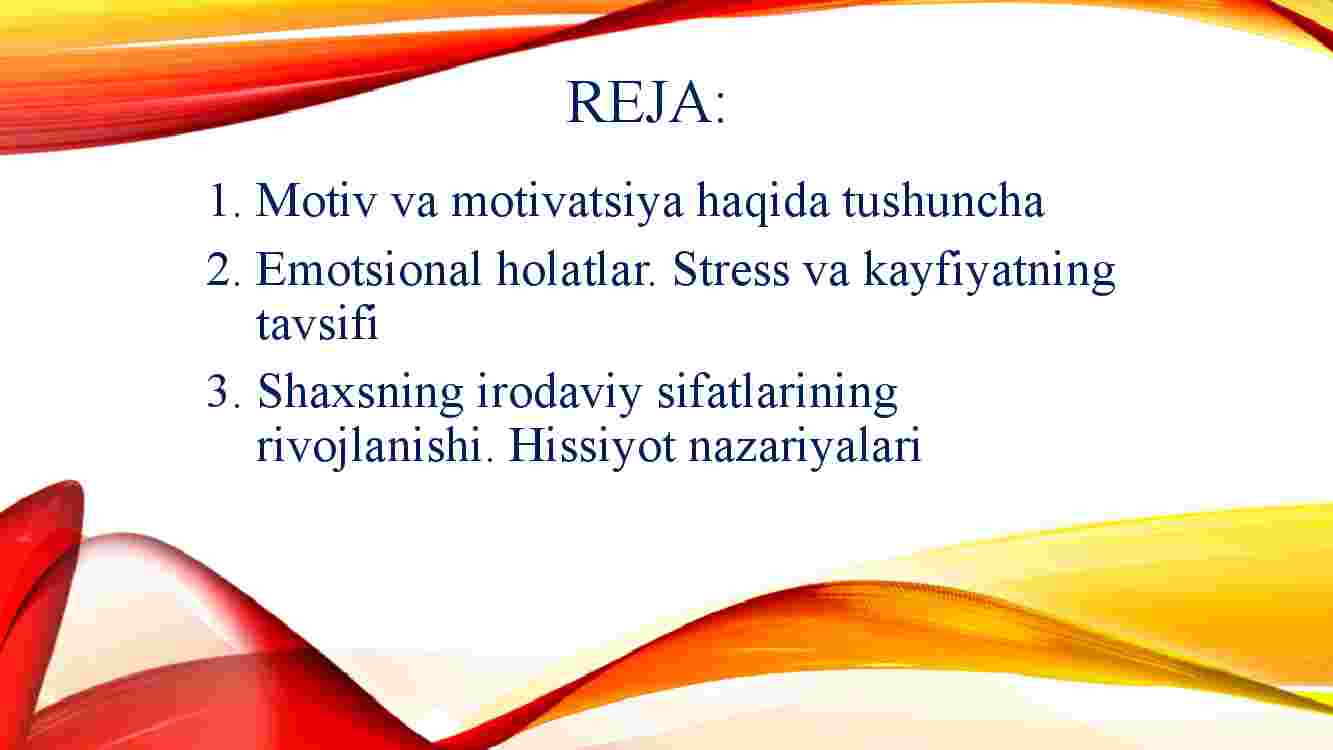 REJA:

1. Motiv va motivatsiya haqida tushuncha
2. Emotsional holatlar. Stress va kayfiyatning tavsifi
3. Shaxsning irodaviy sifatlarining rivojlanishi. Hissiyot nazariyalari